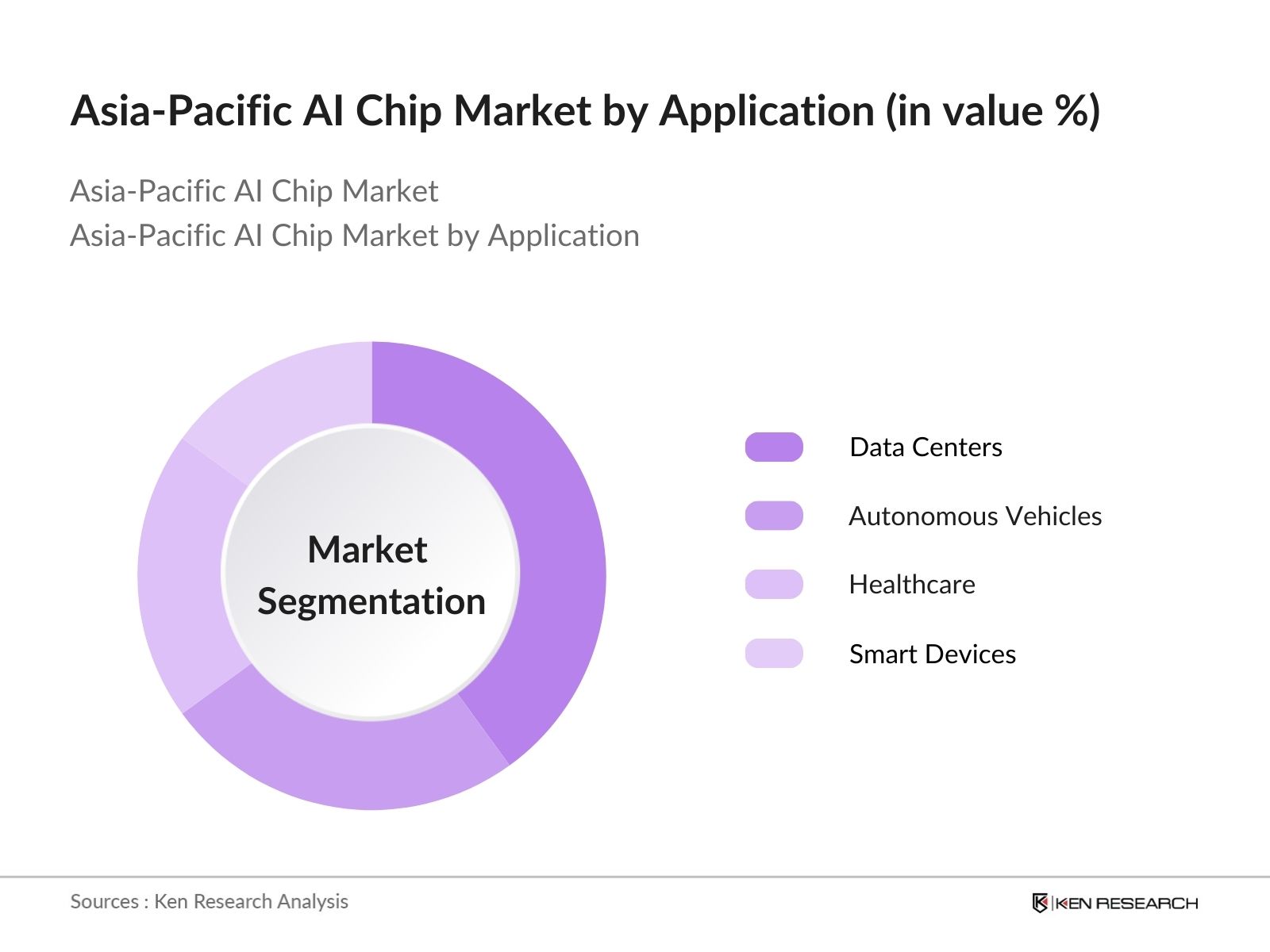 Asia-Pacific AI Chip Market by Application (in value %)

Asia-Pacific AI Chip Market
Asia-Pacific AI Chip Market by Application

Market Segmentation

Data Centers
Autonomous Vehicles
Healthcare
Smart Devices

Sources : Ken Research Analysis

KEN RESEARCH